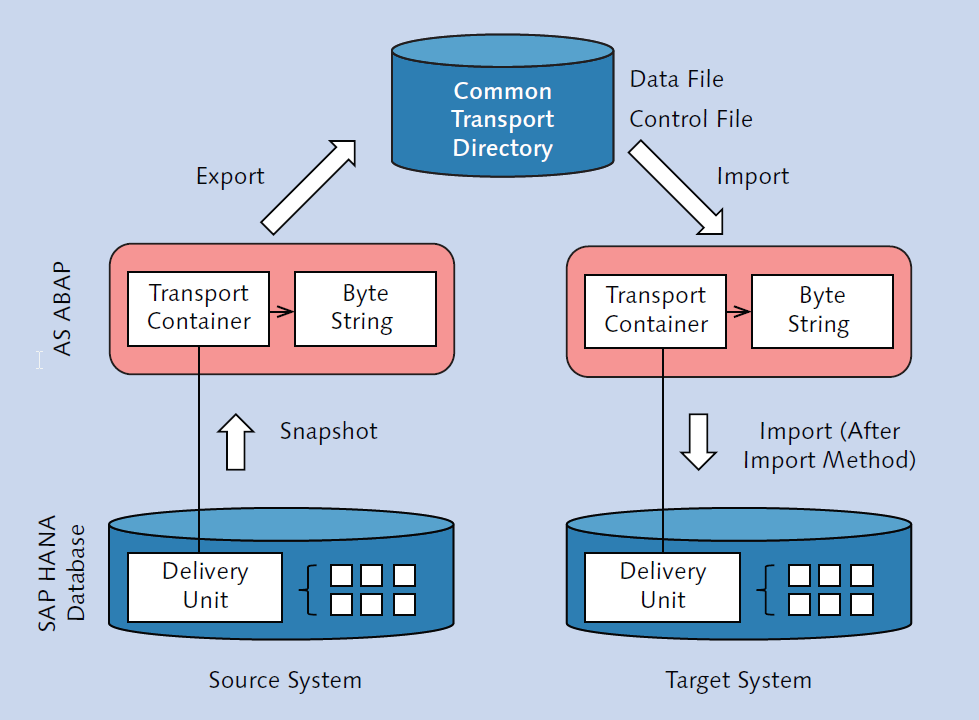 Common Transport Directory

Data File

Control File

Export

Import

AS ABAP

Transport Container

Byte String

Transport Container

Byte String

Snapshot

Import (After Import Method)

SAP HANA Database

Delivery Unit

Delivery Unit

Source System

Target System